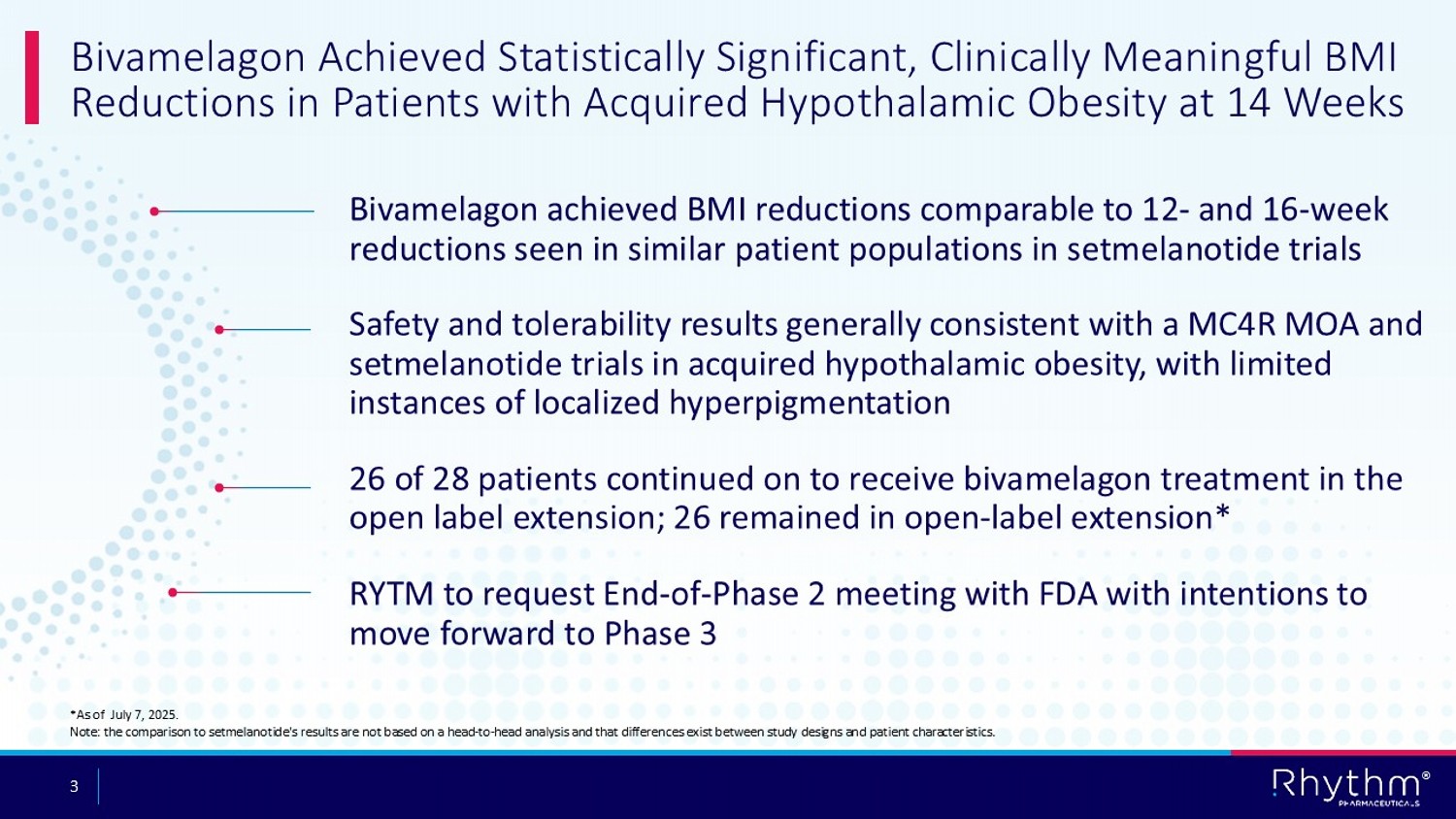 Bivamelagon Achieved Statistically Significant, Clinically Meaningful BMI Reductions in Patients with Acquired Hypothalamic Obesity at 14 Weeks

Bivamelagon achieved BMI reductions comparable to 12- and 16-week reductions seen in similar patient populations in setmelanotide trials

Safety and tolerability results generally consistent with a MC4R MOA and setmelanotide trials in acquired hypothalamic obesity, with limited instances of localized hyperpigmentation

26 of 28 patients continued on to receive bivamelagon treatment in the open label extension; 26 remained in open-label extension*

RYTM to request End-of-Phase 2 meeting with FDA with intentions to move forward to Phase 3

*As of July 7, 2025.
Note: the comparison to setmelanotide's results are not based on a head-to-head analysis and that differences exist between study designs and patient characteristics.

3

Rhythm®
PHARMACEUTICALS